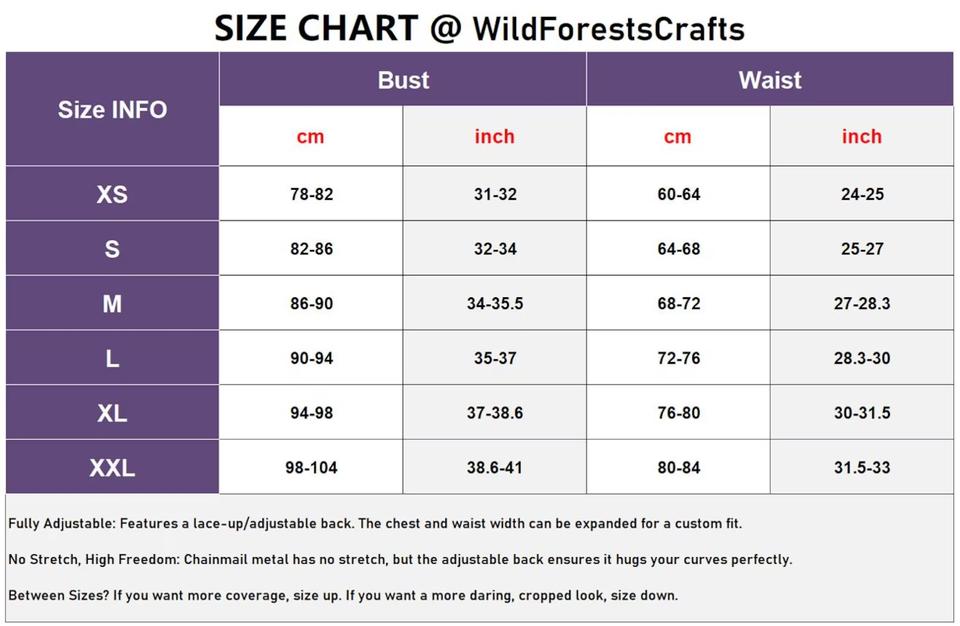 SIZE CHART @ WildForestsCrafts

| Size INFO | Bust | | Waist | |
|---|---|---|---|---|
| | cm | inch | cm | inch |
| XS | 78-82 | 31-32 | 60-64 | 24-25 |
| S | 82-86 | 32-34 | 64-68 | 25-27 |
| M | 86-90 | 34-35.5 | 68-72 | 27-28.3 |
| L | 90-94 | 35-37 | 72-76 | 28.3-30 |
| XL | 94-98 | 37-38.6 | 76-80 | 30-31.5 |
| XXL | 98-104 | 38.6-41 | 80-84 | 31.5-33 |

Fully Adjustable: Features a lace-up/adjustable back. The chest and waist width can be expanded for a custom fit.

No Stretch, High Freedom: Chainmail metal has no stretch, but the adjustable back ensures it hugs your curves perfectly.

Between Sizes? If you want more coverage, size up. If you want a more daring, cropped look, size down.